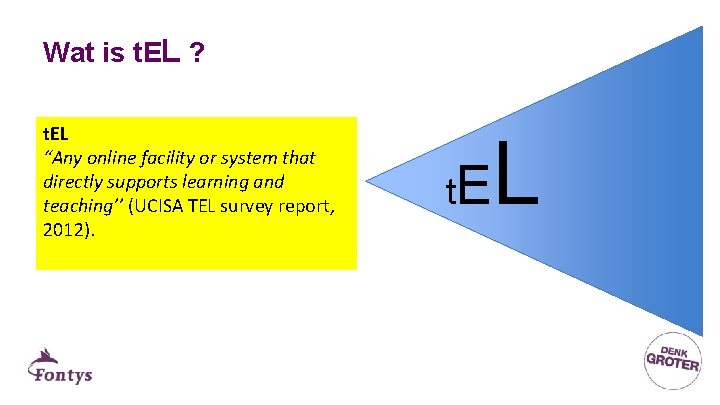 Wat is tEL ?

tEL
"Any online facility or system that directly supports learning and teaching" (UCISA TEL survey report, 2012).

tEL

Fontys

DENK
GROTER